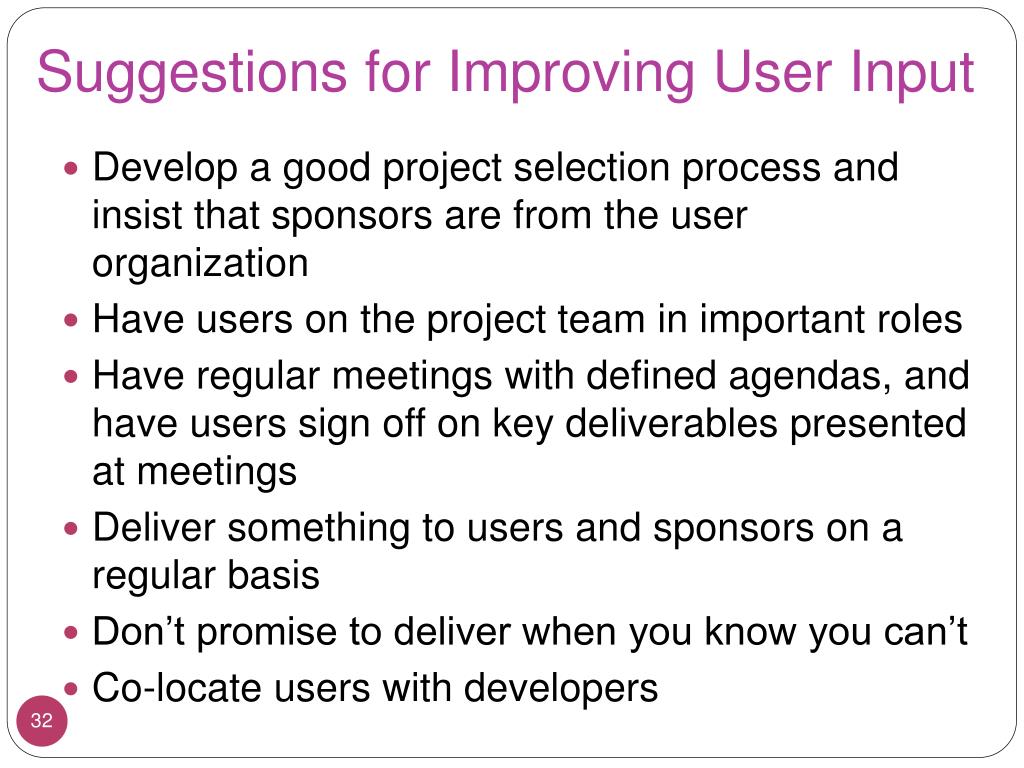 Suggestions for Improving User Input

- Develop a good project selection process and insist that sponsors are from the user organization
- Have users on the project team in important roles
- Have regular meetings with defined agendas, and have users sign off on key deliverables presented at meetings
- Deliver something to users and sponsors on a regular basis
- Don’t promise to deliver when you know you can’t
- Co-locate users with developers

32